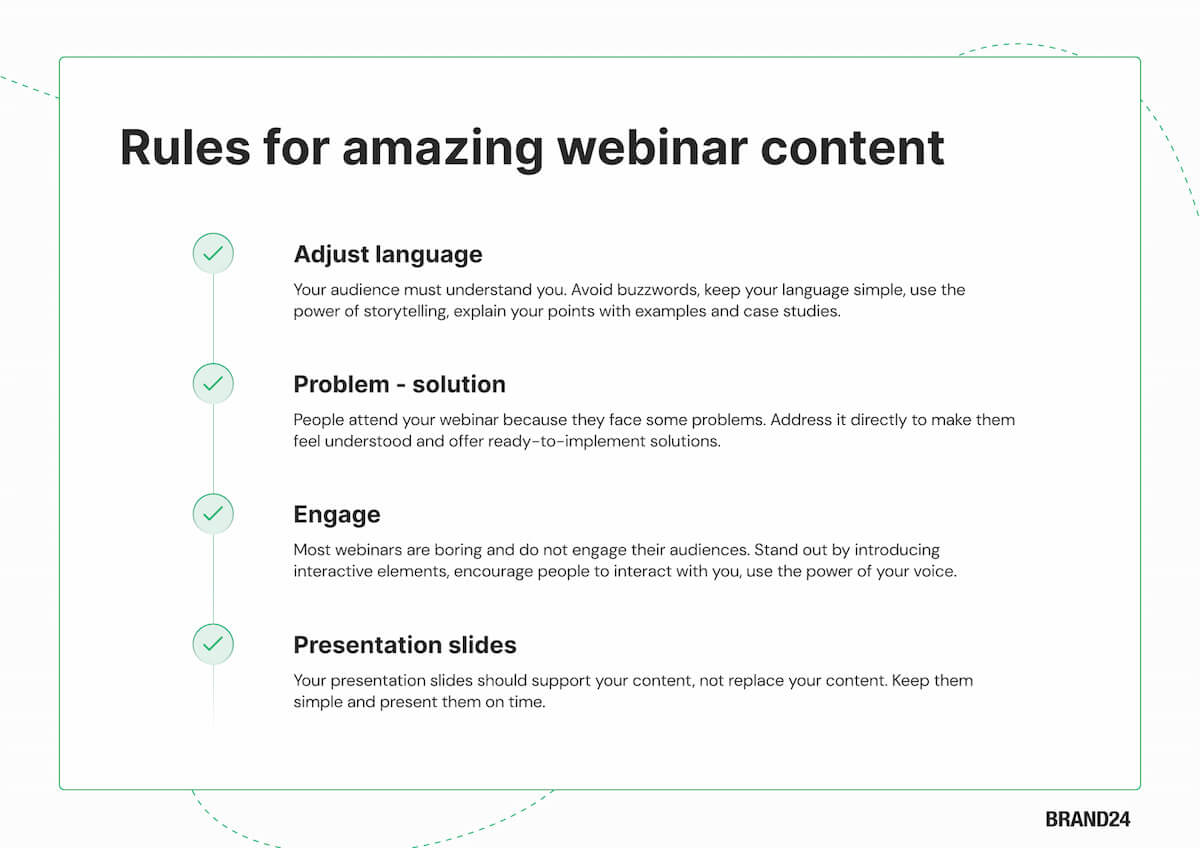 Rules for amazing webinar content

Adjust language

Your audience must understand you. Avoid buzzwords, keep your language simple, use the power of storytelling, explain your points with examples and case studies.

Problem - solution

People attend your webinar because they face some problems. Address it directly to make them feel understood and offer ready-to-implement solutions.

Engage

Most webinars are boring and do not engage their audiences. Stand out by introducing interactive elements, encourage people to interact with you, use the power of your voice.

Presentation slides

Your presentation slides should support your content, not replace your content. Keep them simple and present them on time.

BRAND24